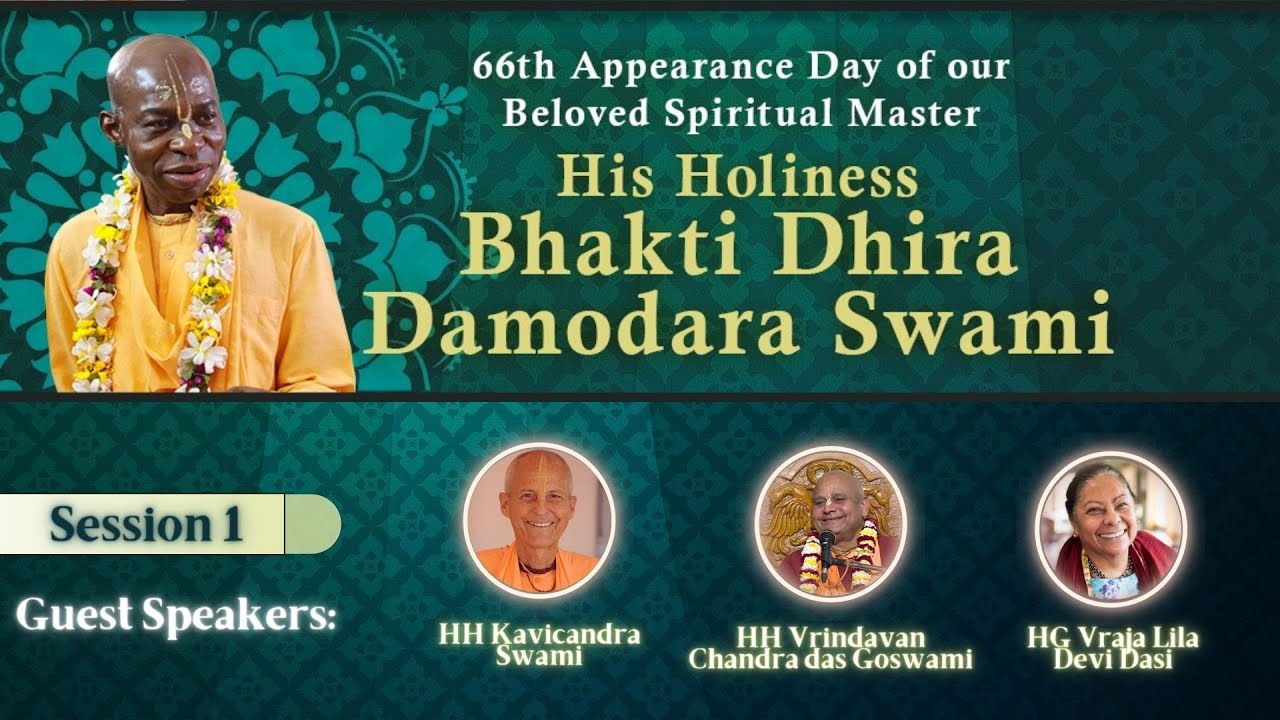 66th Appearance Day of our Beloved Spiritual Master

His Holiness
Bhakti Dhira Damodara Swami

Session 1

Guest Speakers:

HH Kavicandra Swami

HH Vrindavan Chandra das Goswami

HG Vraja Lila Devi Dasi